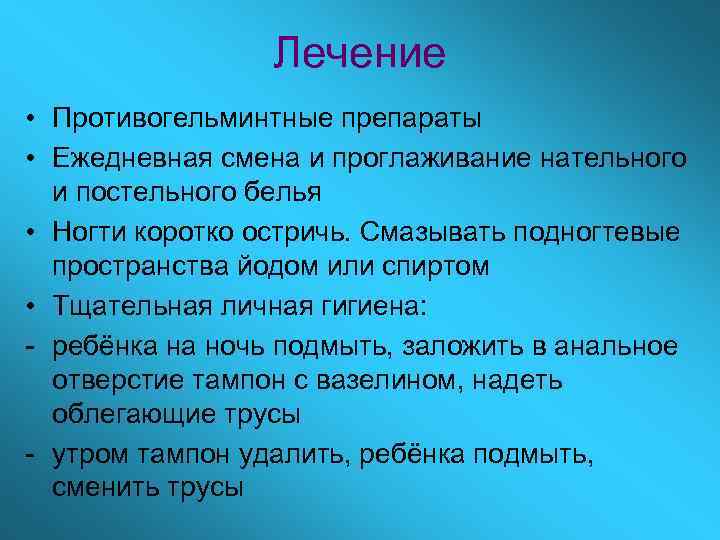 Лечение

• Противогельминтные препараты
• Ежедневная смена и проглаживание нательного и постельного белья
• Ногти коротко остричь. Смазывать подногтевые пространства йодом или спиртом
• Тщательная личная гигиена:
- ребёнка на ночь подмыть, заложить в анальное отверстие тампон с вазелином, надеть облегающие трусы
- утром тампон удалить, ребёнка подмыть, сменить трусы